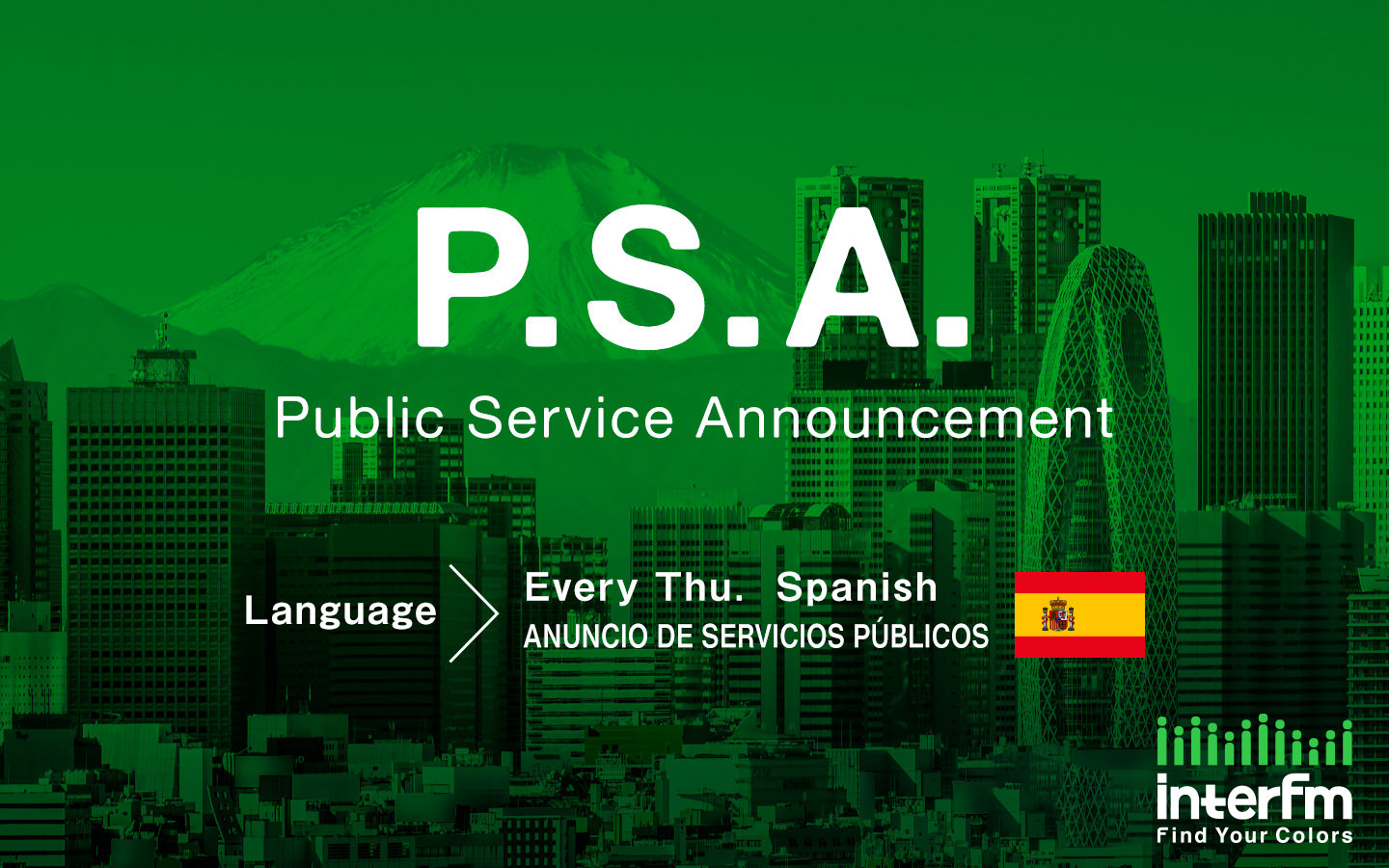 P.S.A.

Public Service Announcement

Language

Every Thu. Spanish

ANUNCIO DE SERVICIOS PÚBLICOS

interfm
Find Your Colors